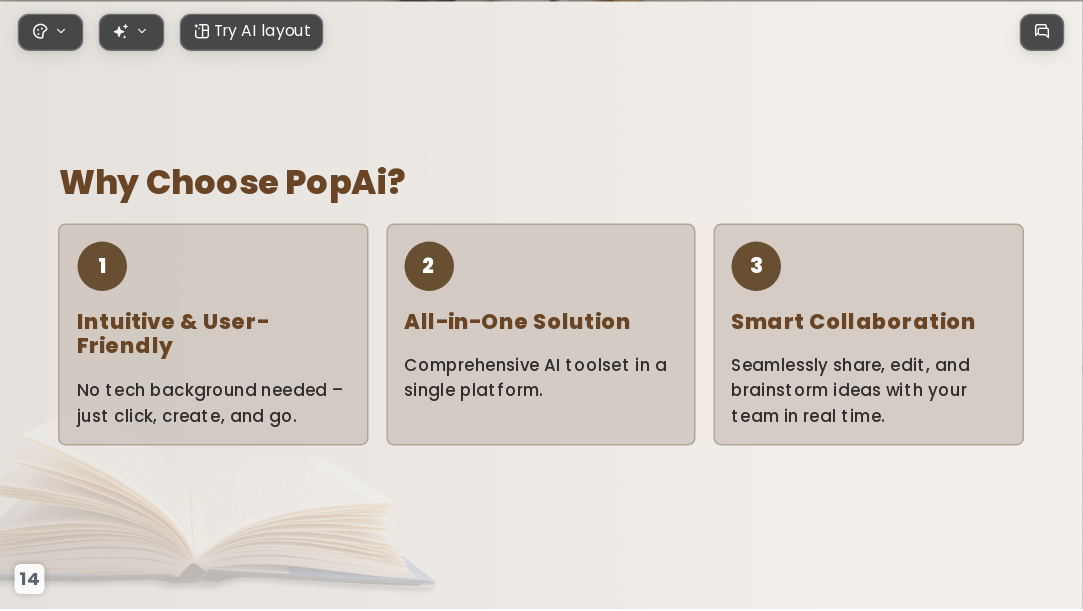 Try AI layout

Why Choose PopAi?

1

Intuitive & User-Friendly

No tech background needed – just click, create, and go.

2

All-in-One Solution

Comprehensive AI toolset in a single platform.

3

Smart Collaboration

Seamlessly share, edit, and brainstorm ideas with your team in real time.

14